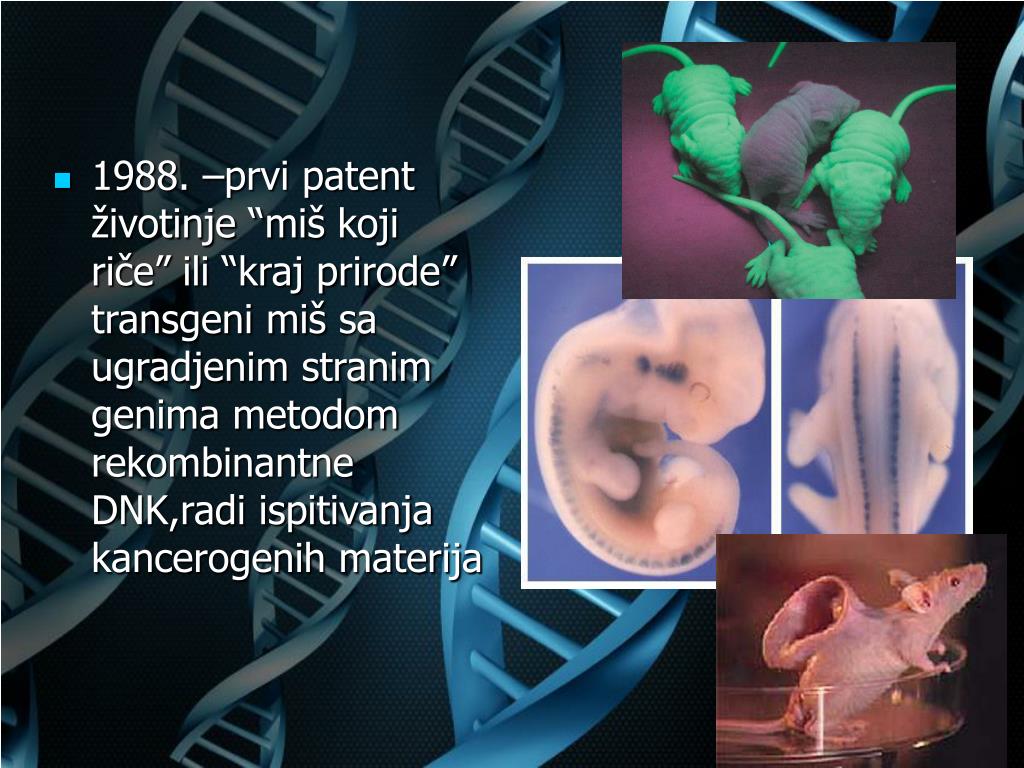 1988. –prvi patent životinje “miš koji riče” ili “kraj prirode” transgeni miš sa ugradjenim stranim genima metodom rekombinantne DNK,radi ispitivanja kancerogenih materija